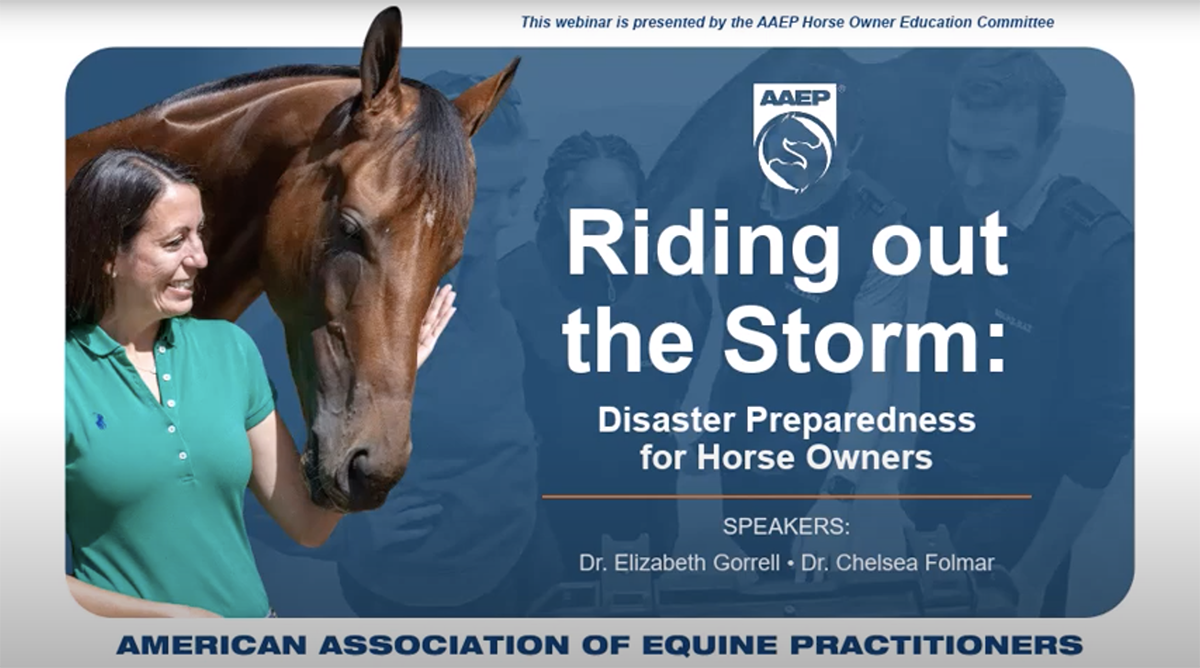 This webinar is presented by the AAEP Horse Owner Education Committee

AAEP

Riding out the Storm:

Disaster Preparedness for Horse Owners

SPEAKERS:

Dr. Elizabeth Gorrell • Dr. Chelsea Folmar

AMERICAN ASSOCIATION OF EQUINE PRACTITIONERS